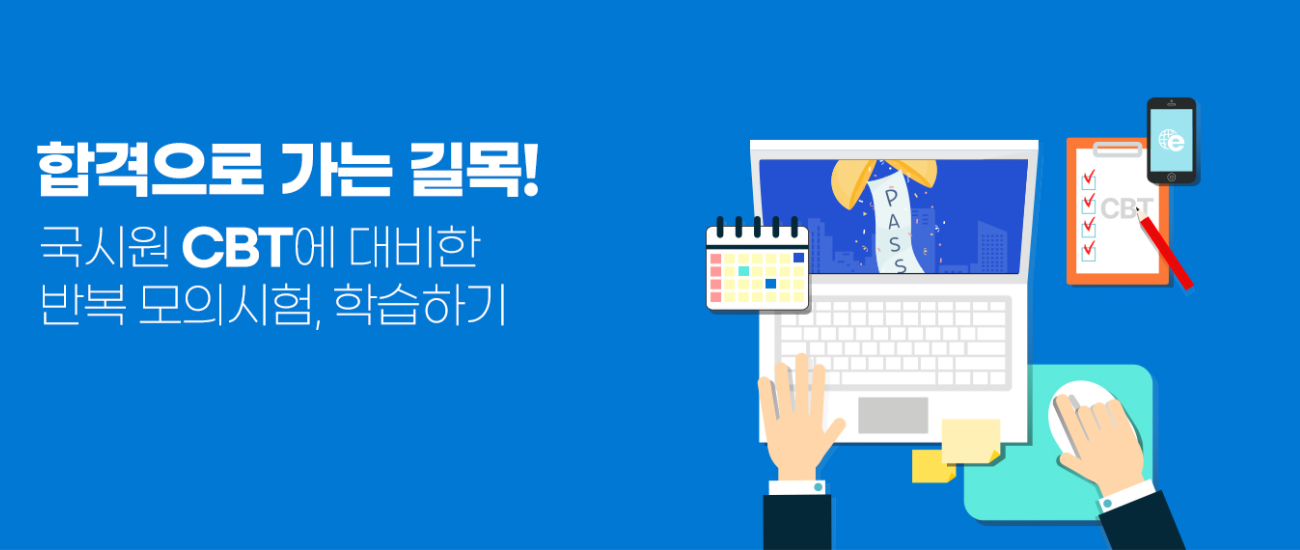 합격으로 가는 길목!
국시원 CBT에 대비한
반복 모의시험, 학습하기

PASS

CBT

e